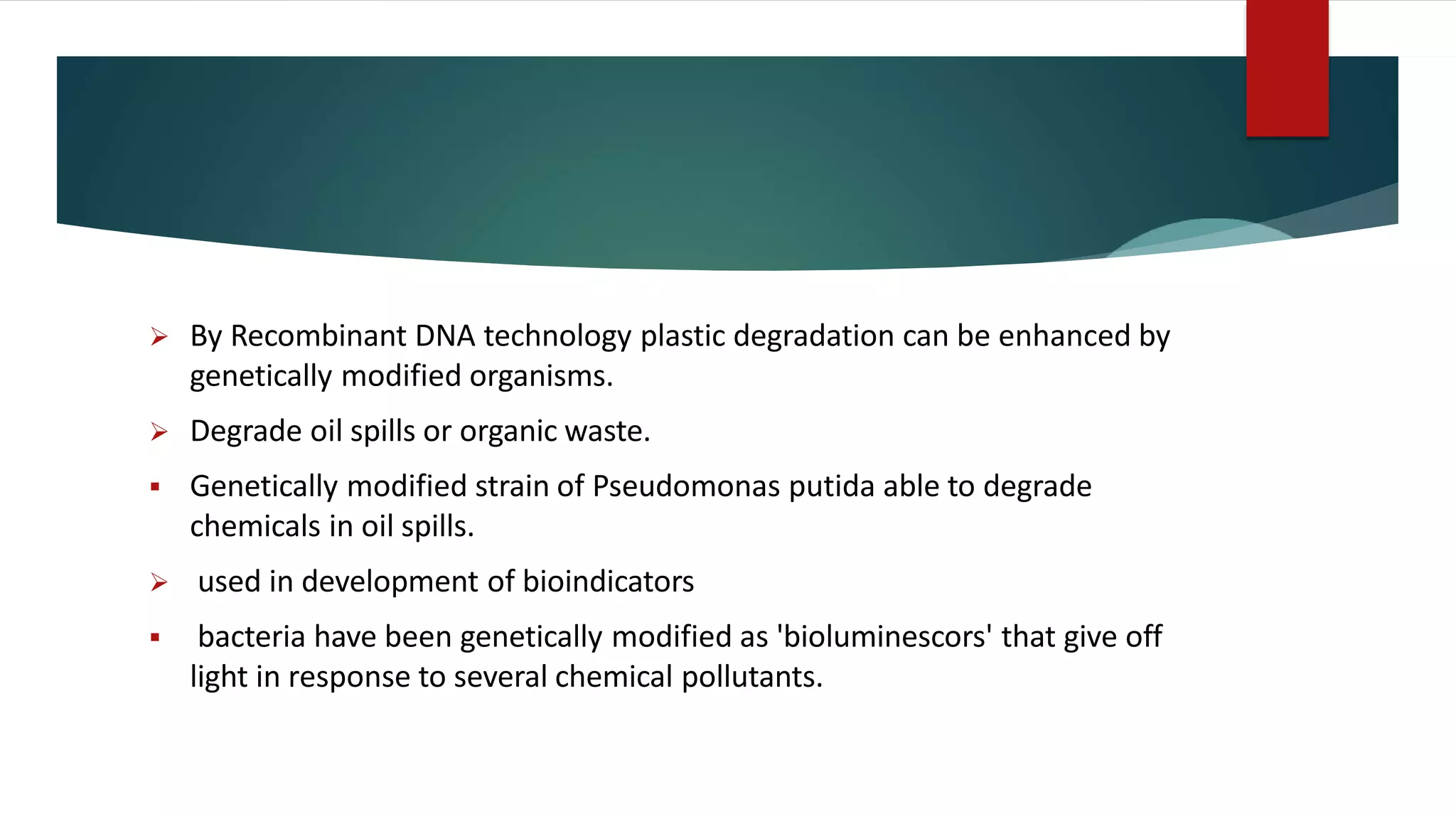 ➢ By Recombinant DNA technology plastic degradation can be enhanced by genetically modified organisms.

➢ Degrade oil spills or organic waste.

▪ Genetically modified strain of Pseudomonas putida able to degrade chemicals in oil spills.

➢ used in development of bioindicators

▪ bacteria have been genetically modified as 'bioluminescors' that give off light in response to several chemical pollutants.